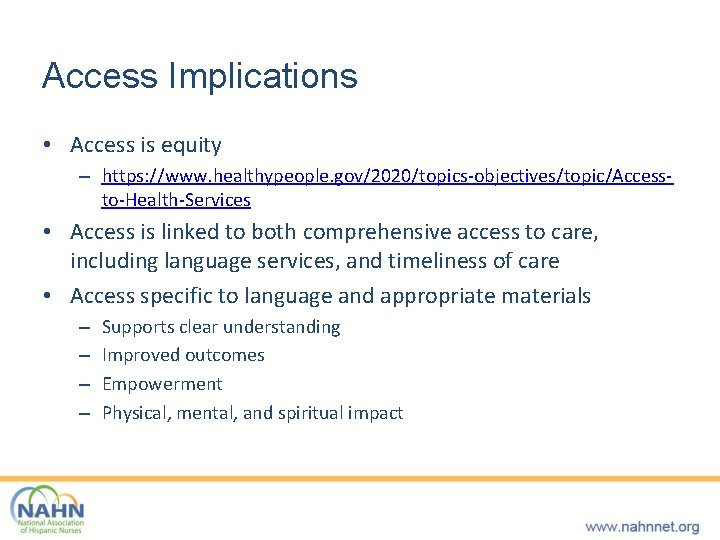 Access Implications

• Access is equity
  – https://www.healthypeople.gov/2020/topics-objectives/topic/Access-to-Health-Services
• Access is linked to both comprehensive access to care, including language services, and timeliness of care
• Access specific to language and appropriate materials
  – Supports clear understanding
  – Improved outcomes
  – Empowerment
  – Physical, mental, and spiritual impact

NAHN
National Association of Hispanic Nurses

www.nahnnet.org